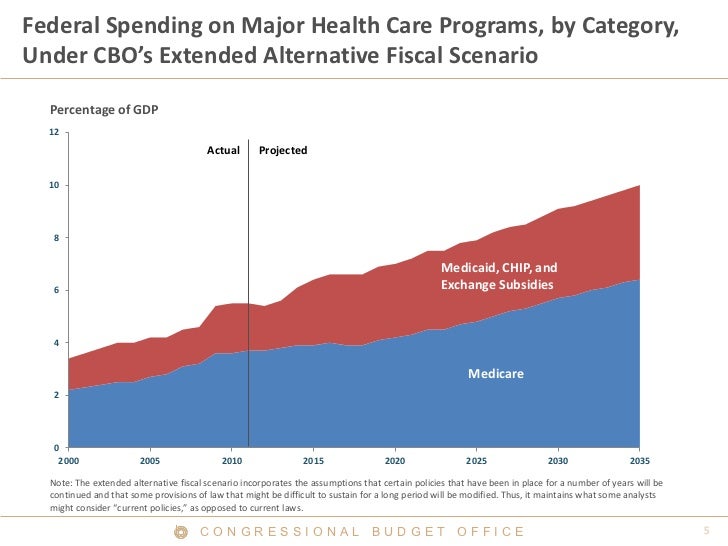 Federal Spending on Major Health Care Programs, by Category, Under CBO's Extended Alternative Fiscal Scenario

Percentage of GDP

12

10

8

6

4

2

0

Actual

Projected

Medicaid, CHIP, and Exchange Subsidies

Medicare

2000 2005 2010 2015 2020 2025 2030 2035

Note: The extended alternative fiscal scenario incorporates the assumptions that certain policies that have been in place for a number of years will be continued and that some provisions of law that might be difficult to sustain for a long period will be modified. Thus, it maintains what some analysts might consider "current policies," as opposed to current laws.

CONGRESSIONAL BUDGET OFFICE

5